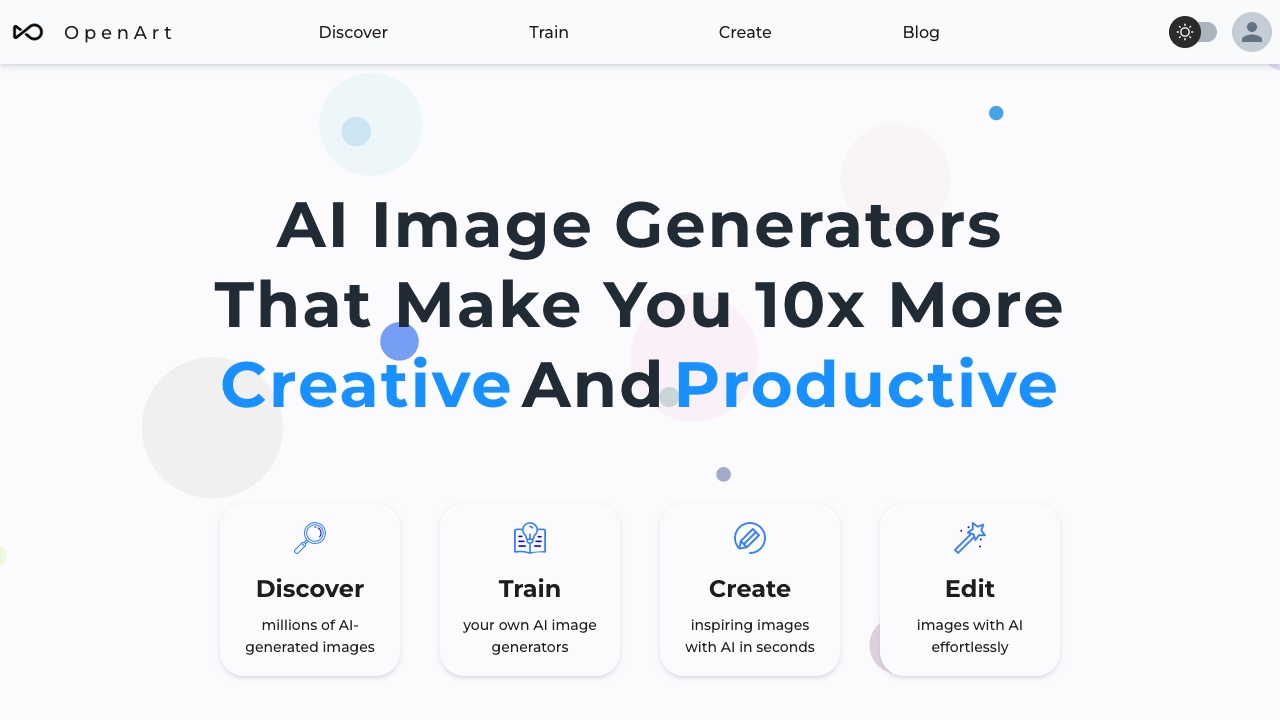 OpenArt

Discover Train Create Blog

AI Image Generators That Make You 10x More Creative And Productive

Discover
millions of AI-generated images

Train
your own AI image generators

Create
inspiring images with AI in seconds

Edit
images with AI effortlessly